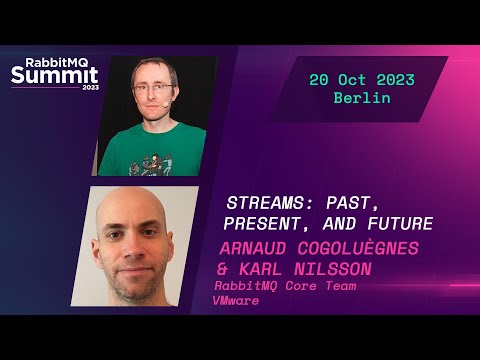 RabbitMQ Summit 2023

20 Oct 2023
Berlin

STREAMS: PAST, PRESENT, AND FUTURE

ARNAUD COGOLUÈGNES & KARL NILSSON

RabbitMQ Core Team
VMware